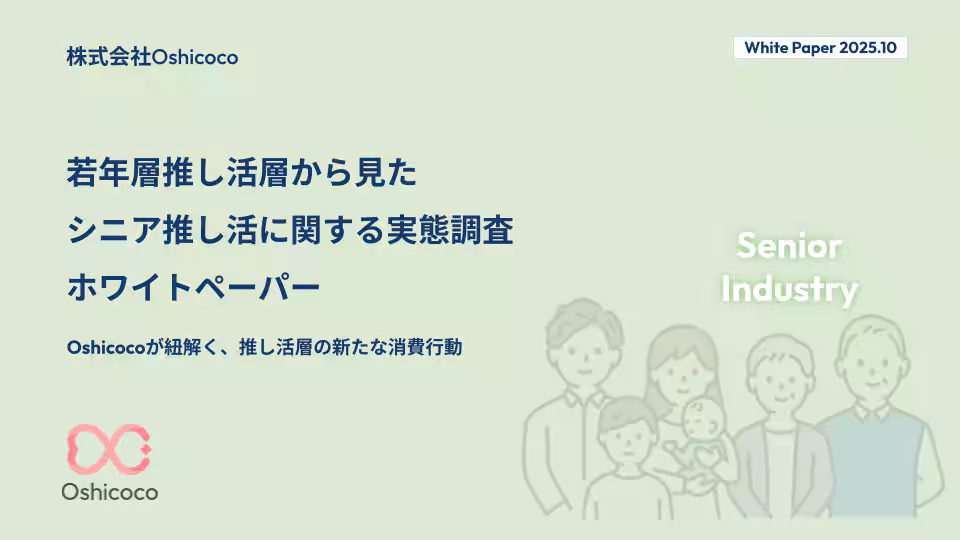 株式会社Oshicoco

White Paper 2025.10

若年層推し活層から見た
シニア推し活に関する実態調査
ホワイトペーパー

Oshicocoが紐解く、推し活層の新たな消費行動

Senior
Industry

Oshicoco